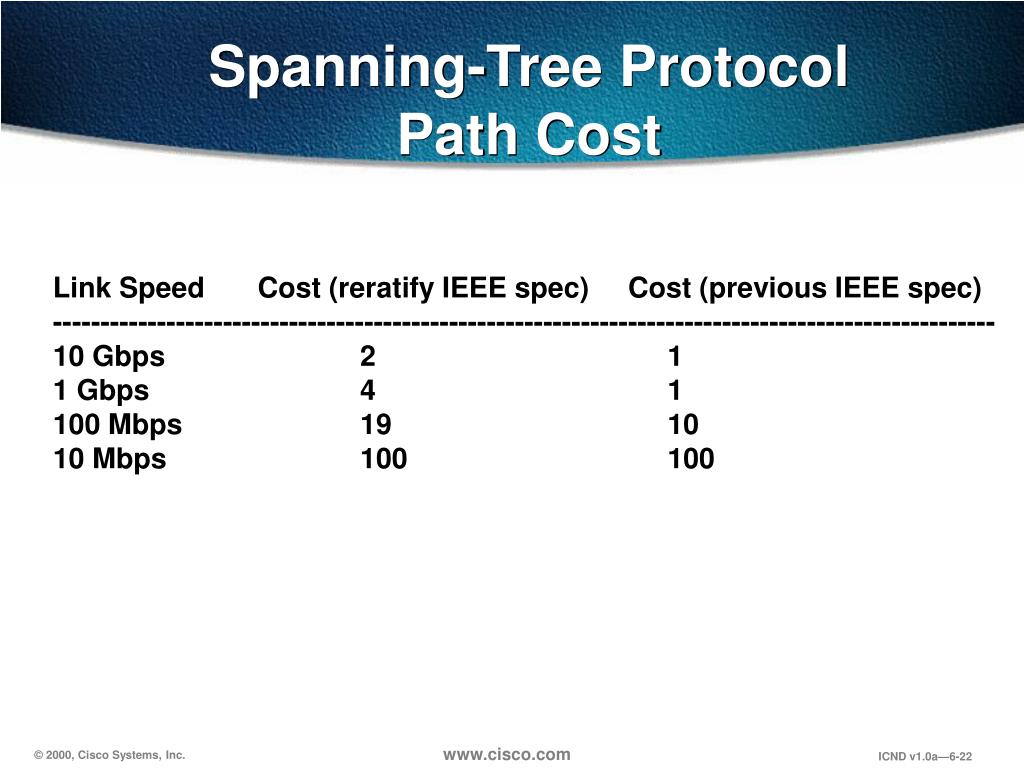 Spanning-Tree Protocol
Path Cost

| Link Speed | Cost (reratify IEEE spec) | Cost (previous IEEE spec) |
|---|---|---|
| 10 Gbps | 2 | 1 |
| 1 Gbps | 4 | 1 |
| 100 Mbps | 19 | 10 |
| 10 Mbps | 100 | 100 |

© 2000, Cisco Systems, Inc.
www.cisco.com
ICND v1.0a—6-22